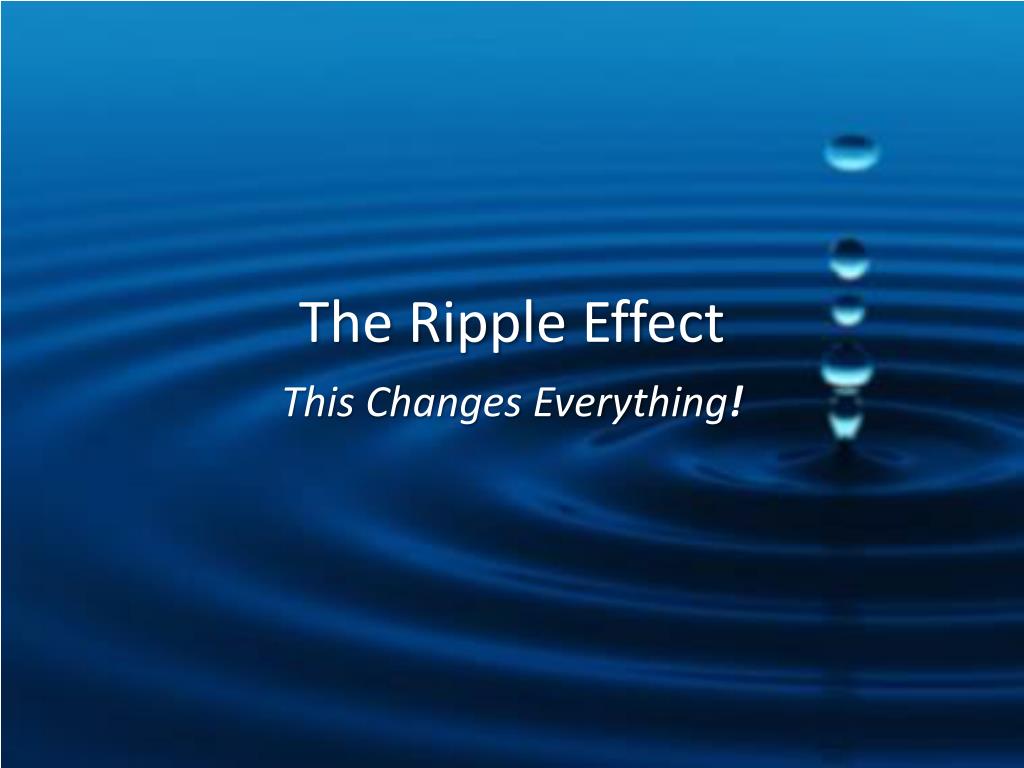 The Ripple Effect

This Changes Everything!